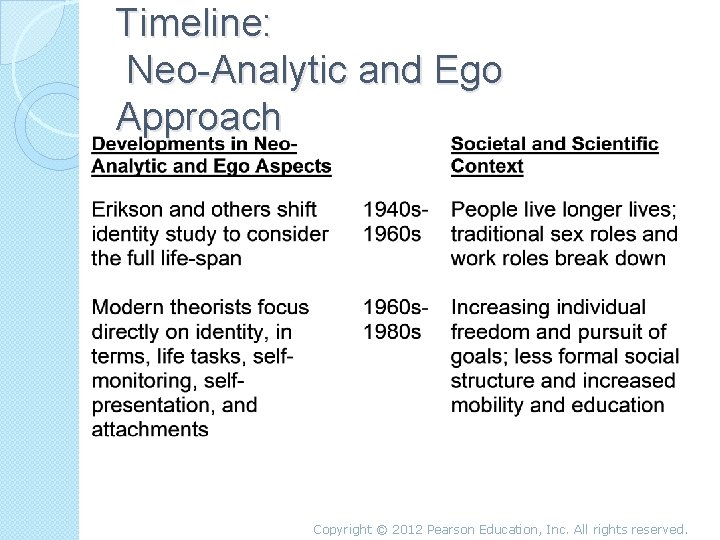 Timeline:
Neo-Analytic and Ego Approach

| Developments in Neo-Analytic and Ego Aspects | | Societal and Scientific Context |
|---|---|---|
| Erikson and others shift identity study to consider the full life-span | 1940s-1960s | People live longer lives; traditional sex roles and work roles break down |
| Modern theorists focus directly on identity, in terms, life tasks, self-monitoring, self-presentation, and attachments | 1960s-1980s | Increasing individual freedom and pursuit of goals; less formal social structure and increased mobility and education |

Copyright © 2012 Pearson Education, Inc. All rights reserved.